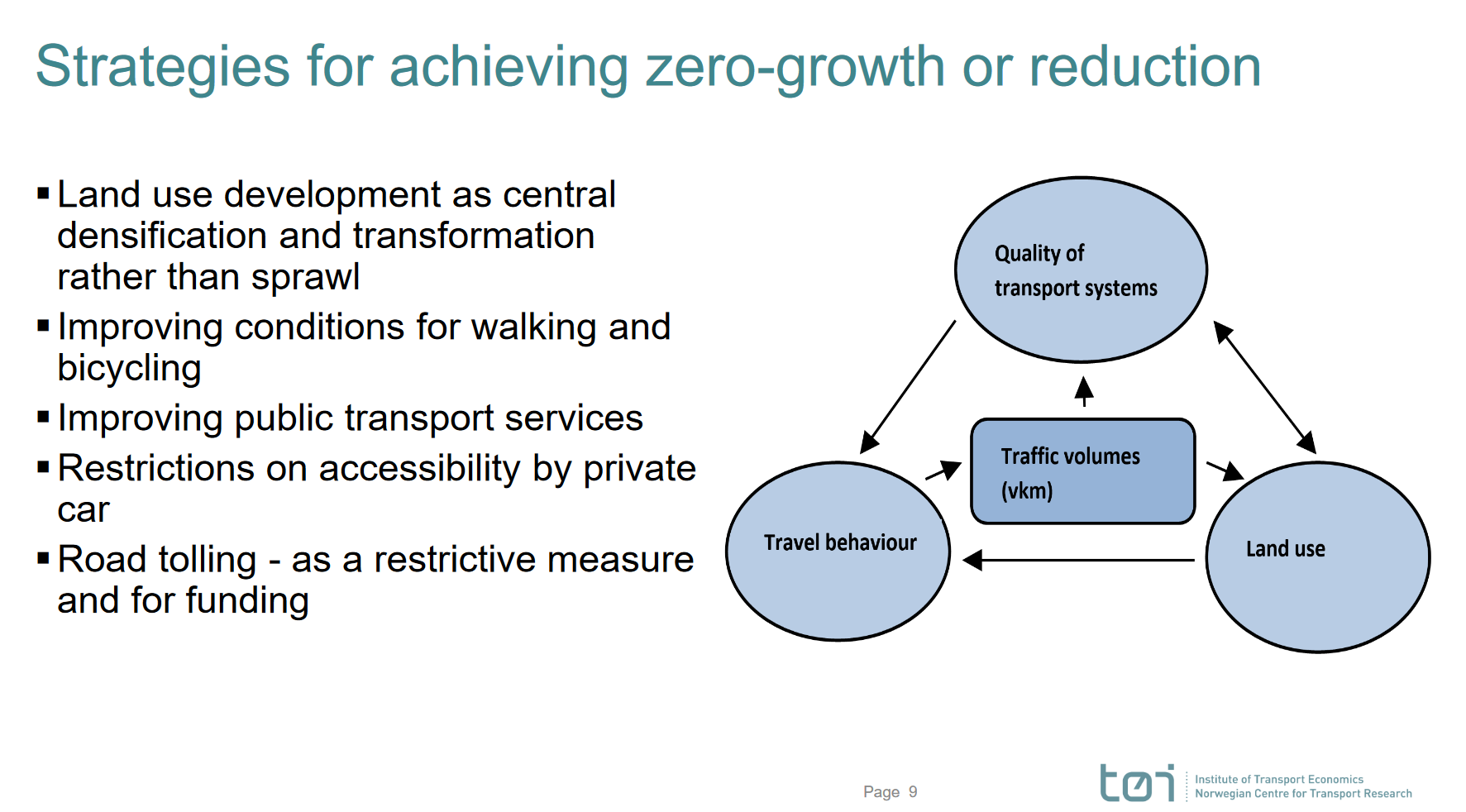 Strategies for achieving zero-growth or reduction

▪ Land use development as central densification and transformation rather than sprawl
▪ Improving conditions for walking and bicycling
▪ Improving public transport services
▪ Restrictions on accessibility by private car
▪ Road tolling - as a restrictive measure and for funding

Quality of transport systems

Traffic volumes (vkm)

Travel behaviour

Land use

Page 9

tøi Institute of Transport Economics
Norwegian Centre for Transport Research